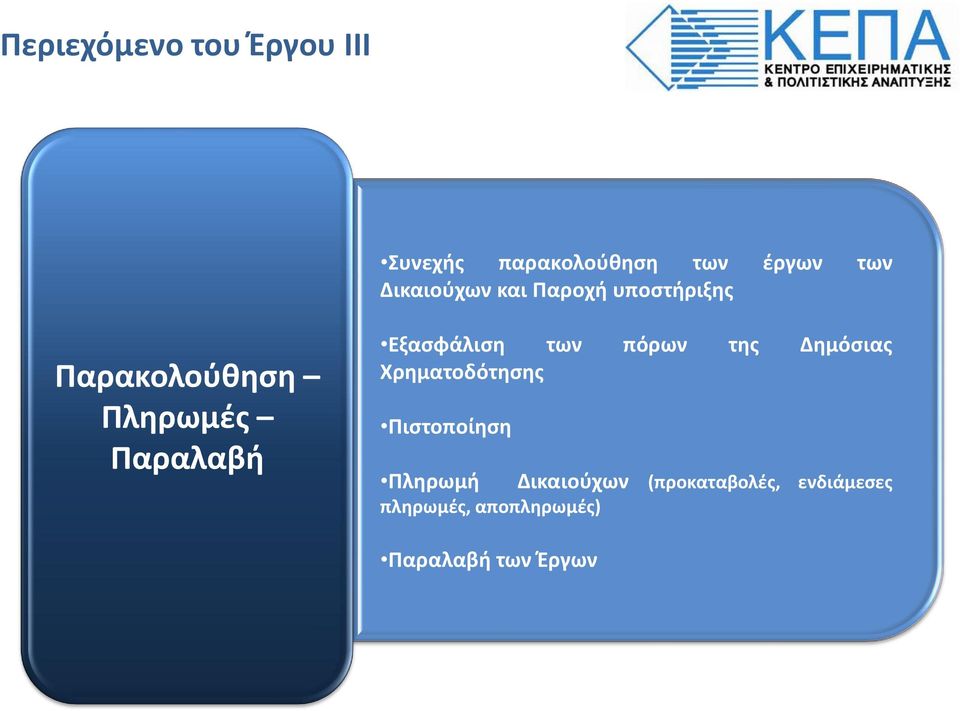 Περιεχόμενο του Έργου ΙΙΙ

ΚΕΠΑ
ΚΕΝΤΡΟ ΕΠΙΧΕΙΡΗΜΑΤΙΚΗΣ & ΠΟΛΙΤΙΣΤΙΚΗΣ ΑΝΑΠΤΥΞΗΣ

Παρακολούθηση – Πληρωμές – Παραλαβή

•Συνεχής παρακολούθηση των έργων των Δικαιούχων και Παροχή υποστήριξης

•Εξασφάλιση των πόρων της Δημόσιας Χρηματοδότησης

•Πιστοποίηση

•Πληρωμή Δικαιούχων (προκαταβολές, ενδιάμεσες πληρωμές, αποπληρωμές)

•Παραλαβή των Έργων